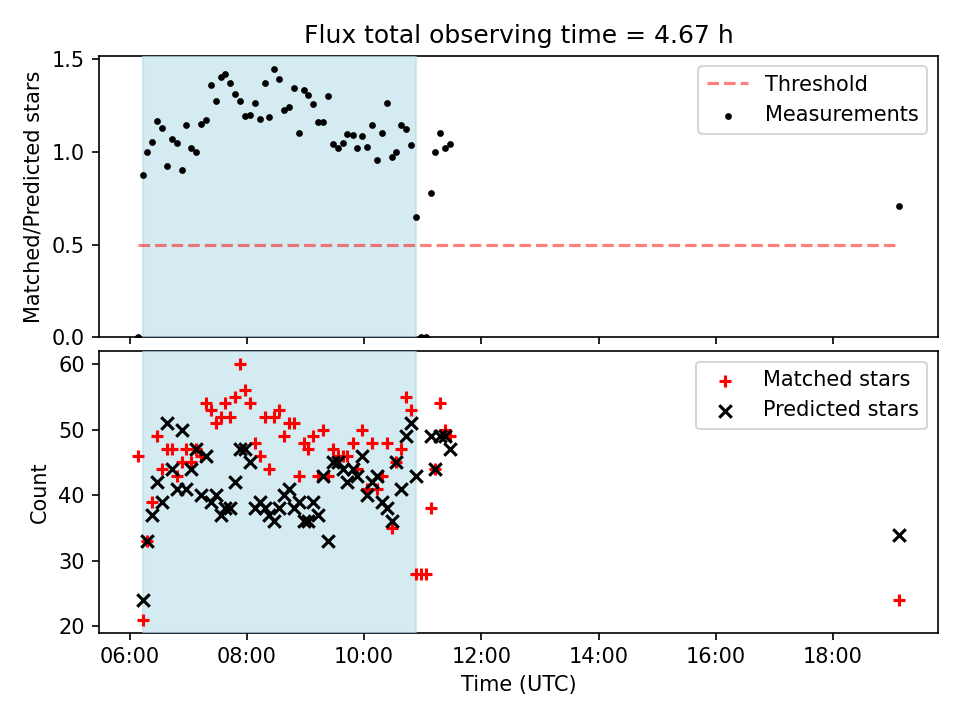 Flux total observing time = 4.67 h

Matched/Predicted stars

1.5
1.0
0.5
0.0

Threshold
Measurements

Count

60
50
40
30
20

Matched stars
Predicted stars

06:00
08:00
10:00
12:00
14:00
16:00
18:00

Time (UTC)